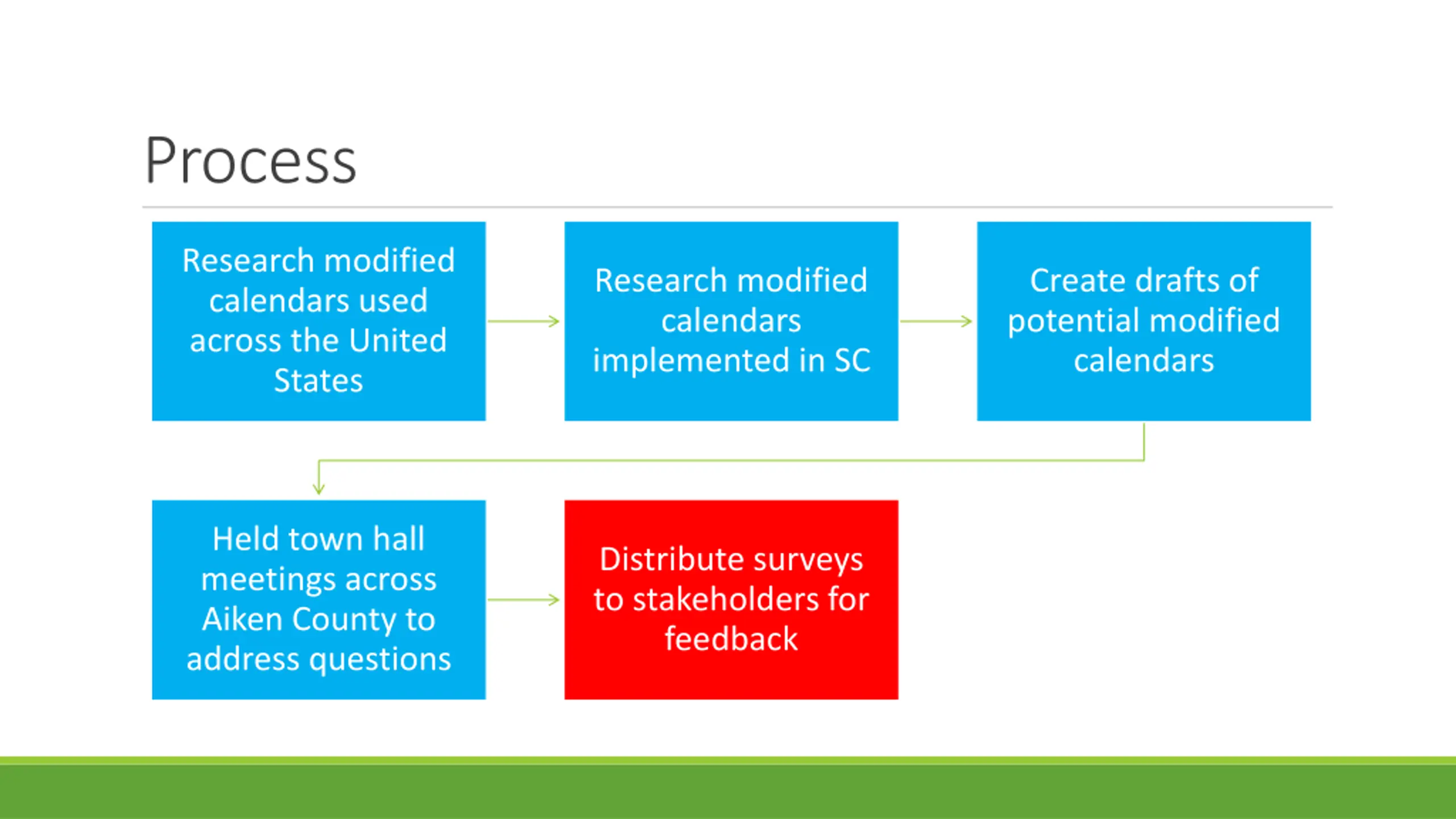 Process

Research modified calendars used across the United States

Research modified calendars implemented in SC

Create drafts of potential modified calendars

Held town hall meetings across Aiken County to address questions

Distribute surveys to stakeholders for feedback